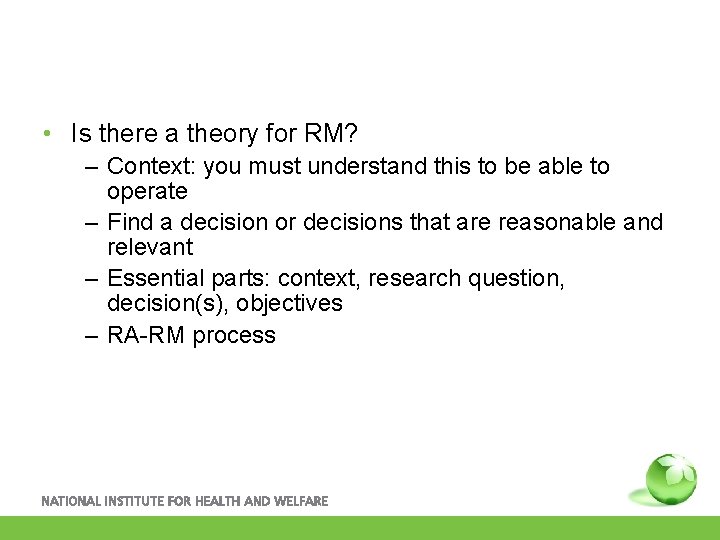 • Is there a theory for RM?
– Context: you must understand this to be able to operate
– Find a decision or decisions that are reasonable and relevant
– Essential parts: context, research question, decision(s), objectives
– RA-RM process

NATIONAL INSTITUTE FOR HEALTH AND WELFARE